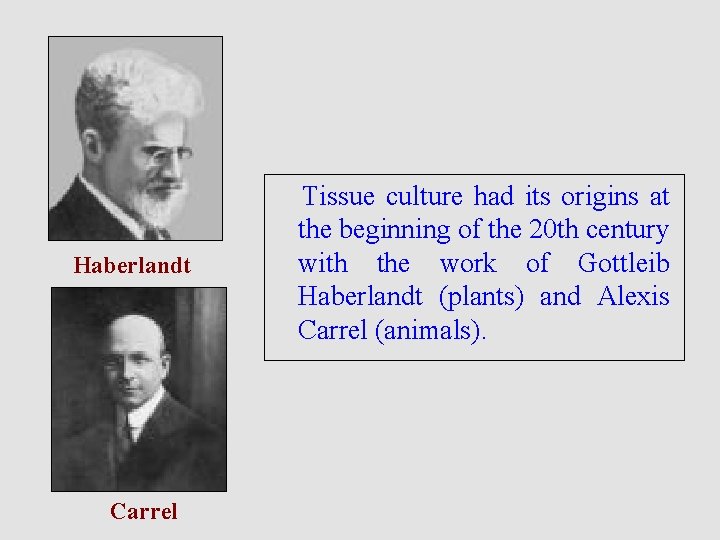 Haberlandt

Carrel

Tissue culture had its origins at the beginning of the 20th century with the work of Gottleib Haberlandt (plants) and Alexis Carrel (animals).